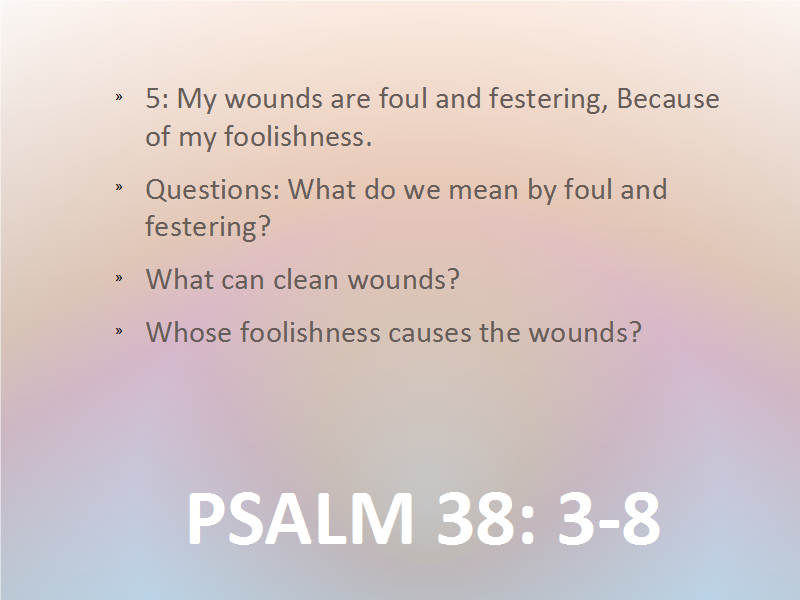 » 5: My wounds are foul and festering, Because of my foolishness.

» Questions: What do we mean by foul and festering?

» What can clean wounds?

» Whose foolishness causes the wounds?

PSALM 38: 3-8